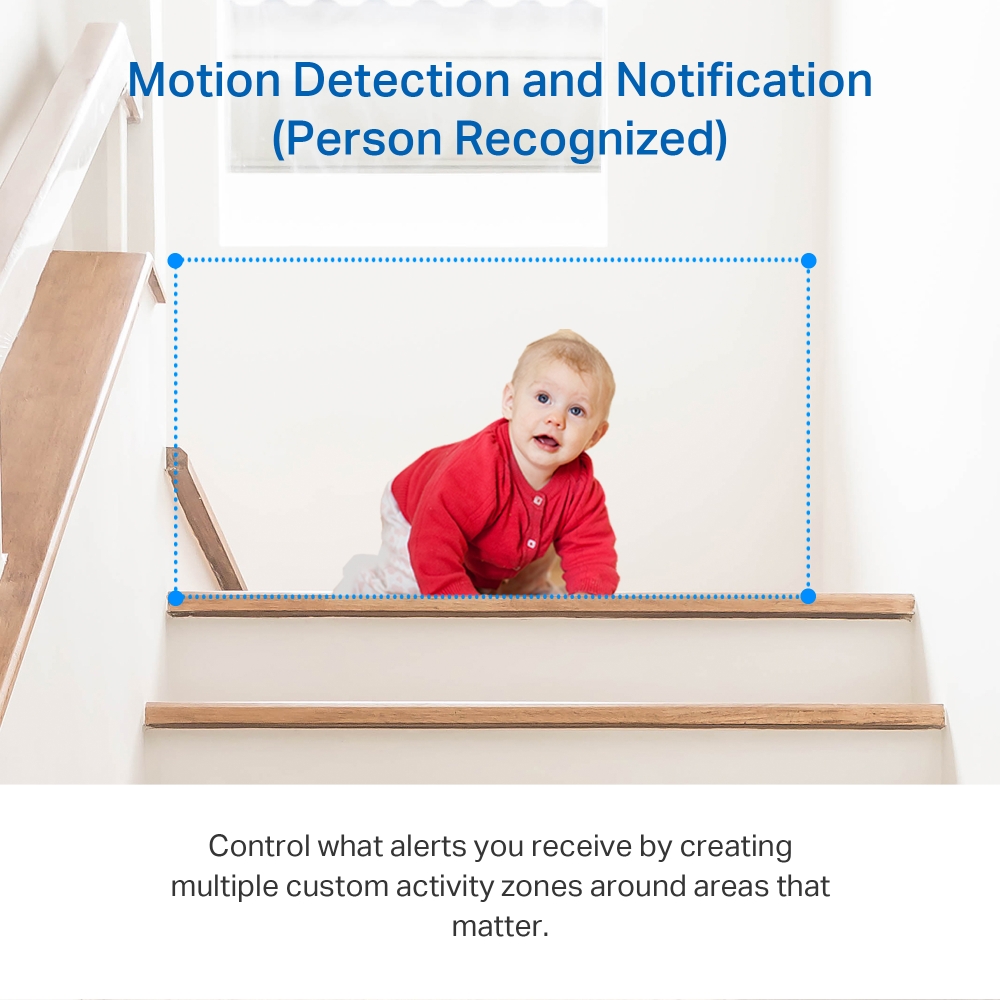 Motion Detection and Notification
(Person Recognized)

Control what alerts you receive by creating multiple custom activity zones around areas that matter.